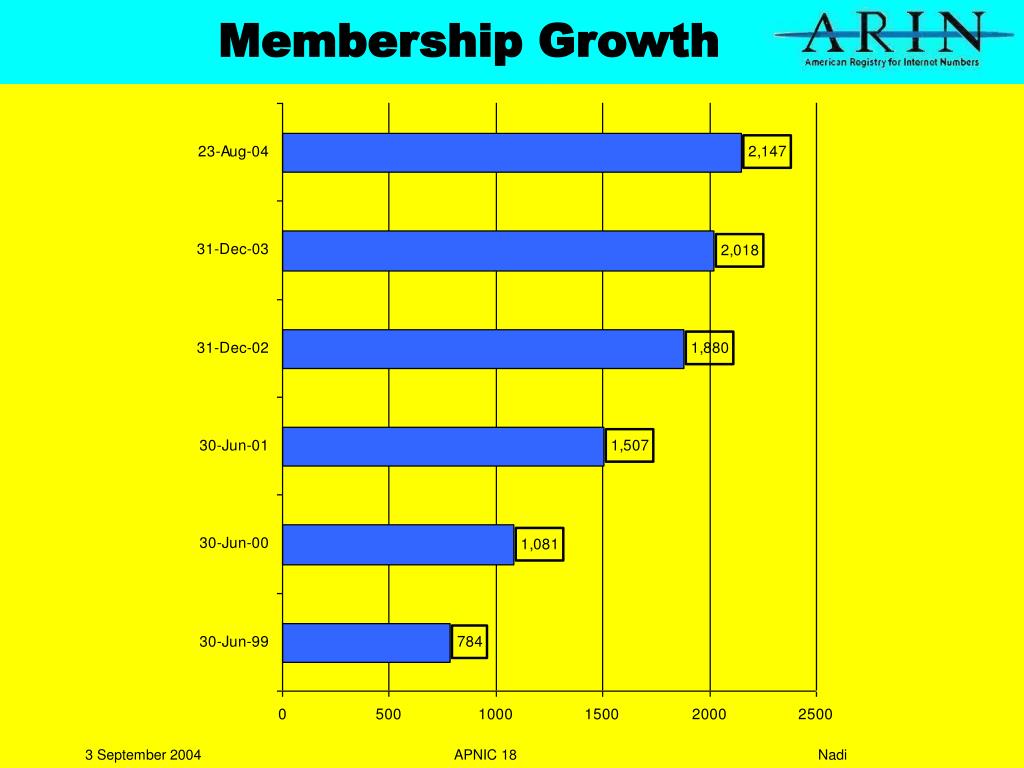 Membership Growth

ARIN
American Registry for Internet Numbers

23-Aug-04
2,147
31-Dec-03
2,018
31-Dec-02
1,880
30-Jun-01
1,507
30-Jun-00
1,081
30-Jun-99
784

0
500
1000
1500
2000
2500

3 September 2004
APNIC 18
Nadi